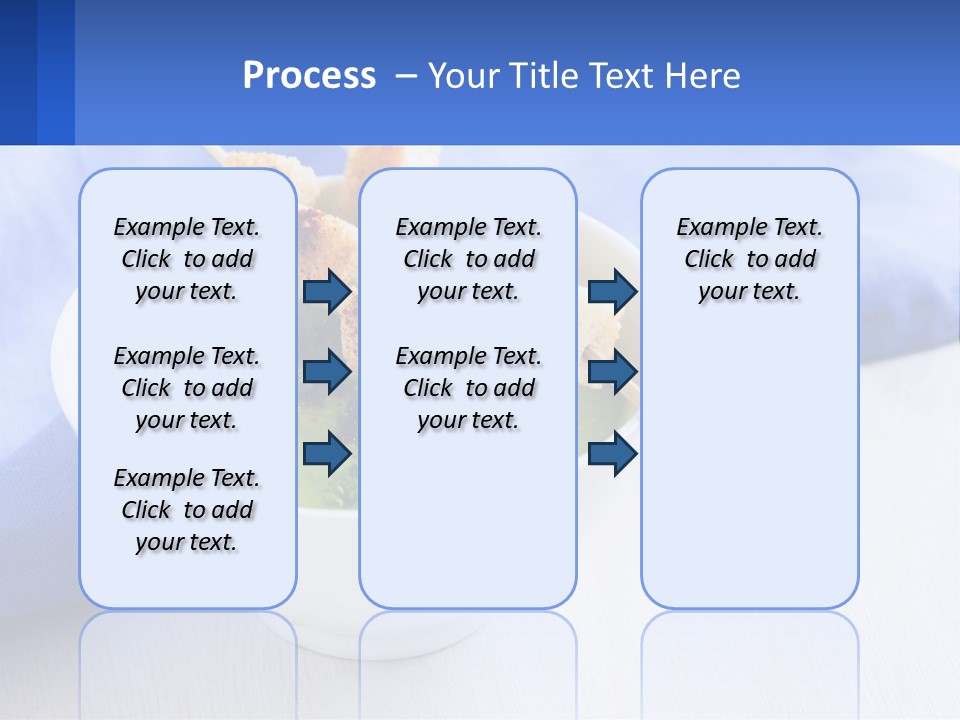 Process – Your Title Text Here

Example Text. Click to add your text.

Example Text. Click to add your text.

Example Text. Click to add your text.

Example Text. Click to add your text.

Example Text. Click to add your text.

Example Text. Click to add your text.